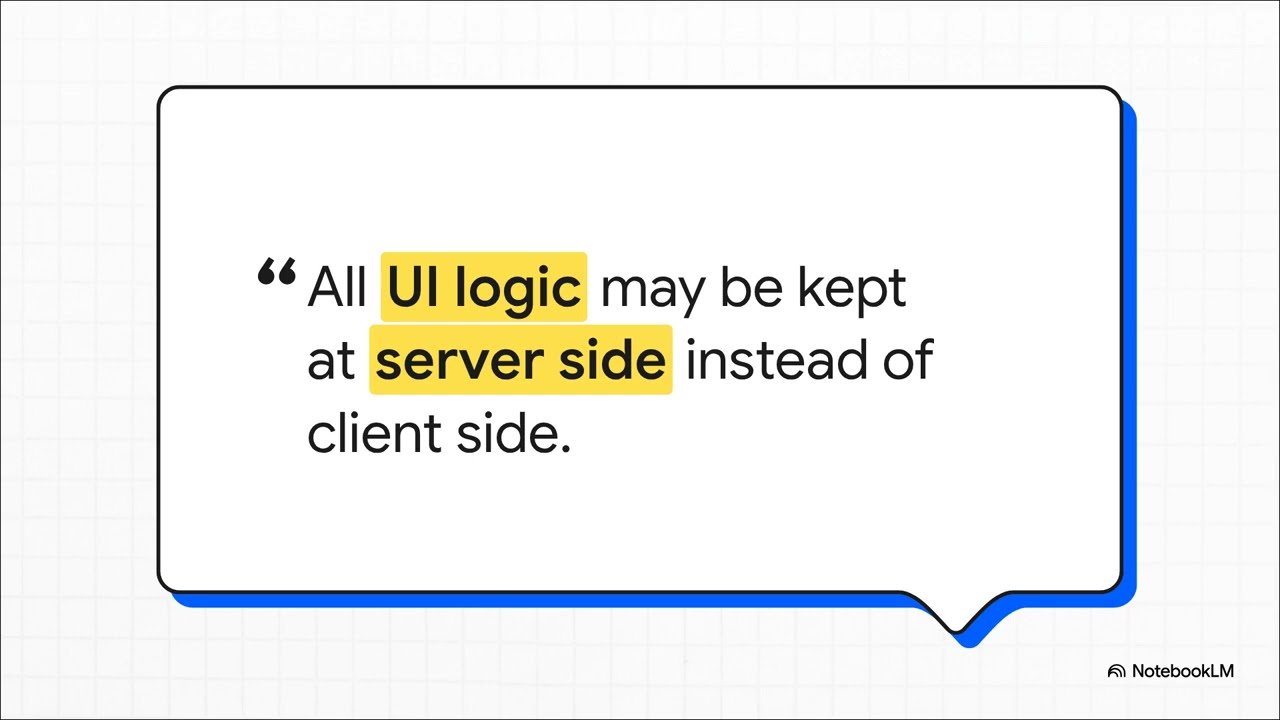 “All UI logic may be kept at server side instead of client side.

NotebookLM